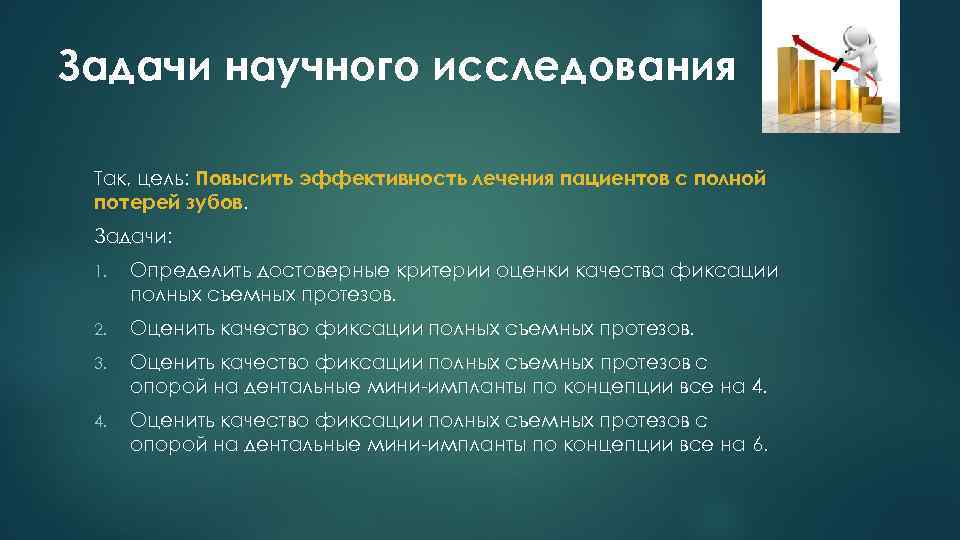 Задачи научного исследования

Так, цель: Повысить эффективность лечения пациентов с полной потерей зубов.

Задачи:

1. Определить достоверные критерии оценки качества фиксации полных съемных протезов.
2. Оценить качество фиксации полных съемных протезов.
3. Оценить качество фиксации полных съемных протезов с опорой на дентальные мини-импланты по концепции все на 4.
4. Оценить качество фиксации полных съемных протезов с опорой на дентальные мини-импланты по концепции все на 6.